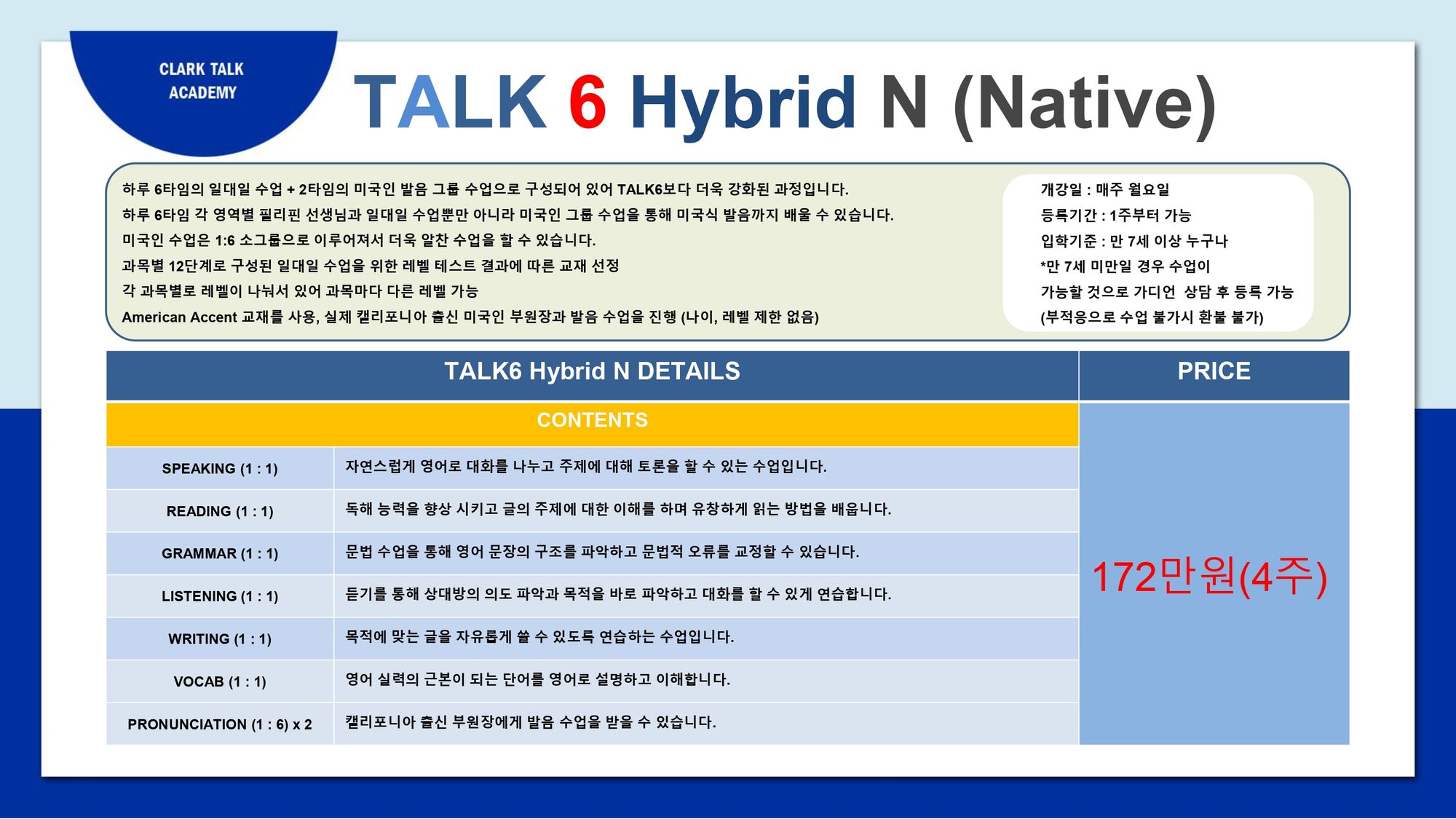 CLARK TALK ACADEMY

TALK 6 Hybrid N (Native)

하루 6타임의 일대일 수업 + 2타임의 미국인 발음 그룹 수업으로 구성되어 있어 TALK6보다 더욱 강화된 과정입니다.
하루 6타임 각 영역별 필리핀 선생님과 일대일 수업뿐만 아니라 미국인 그룹 수업을 통해 미국식 발음까지 배울 수 있습니다.
미국인 수업은 1:6 소그룹으로 이루어져서 더욱 알찬 수업을 할 수 있습니다.
과목별 12단계로 구성된 일대일 수업을 위한 레벨 테스트 결과에 따른 교재 선정
각 과목별로 레벨이 나눠서 있어 과목마다 다른 레벨 가능
American Accent 교재를 사용, 실제 캘리포니아 출신 미국인 부원장과 발음 수업을 진행 (나이, 레벨 제한 없음)

개강일 : 매주 월요일
등록기간 : 1주부터 가능
입학기준 : 만 7세 이상 누구나
*만 7세 미만일 경우 수업이 가능할 것으로 가디언 상담 후 등록 가능 (부적응으로 수업 불가시 환불 불가)

| TALK6 Hybrid N DETAILS | | PRICE |
|---|---|---|
| CONTENTS | | 172만원(4주) |
| SPEAKING (1 : 1) | 자연스럽게 영어로 대화를 나누고 주제에 대해 토론을 할 수 있는 수업입니다. | |
| READING (1 : 1) | 독해 능력을 향상 시키고 글의 주제에 대한 이해를 하며 유창하게 읽는 방법을 배웁니다. | |
| GRAMMAR (1 : 1) | 문법 수업을 통해 영어 문장의 구조를 파악하고 문법적 오류를 교정할 수 있습니다. | |
| LISTENING (1 : 1) | 듣기를 통해 상대방의 의도 파악과 목적을 바로 파악하고 대화를 할 수 있게 연습합니다. | |
| WRITING (1 : 1) | 목적에 맞는 글을 자유롭게 쓸 수 있도록 연습하는 수업입니다. | |
| VOCAB (1 : 1) | 영어 실력의 근본이 되는 단어를 영어로 설명하고 이해합니다. | |
| PRONUNCIATION (1 : 6) x 2 | 캘리포니아 출신 부원장에게 발음 수업을 받을 수 있습니다. | |